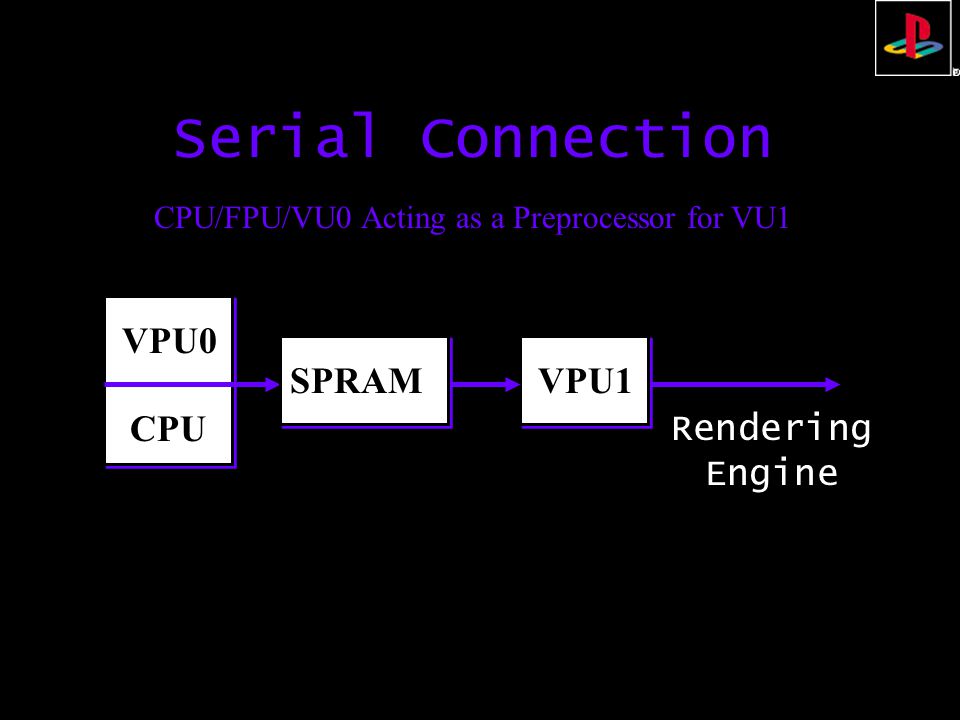 Serial Connection

CPU/FPU/VU0 Acting as a Preprocessor for VU1

VPU0

CPU

SPRAM

VPU1

Rendering Engine